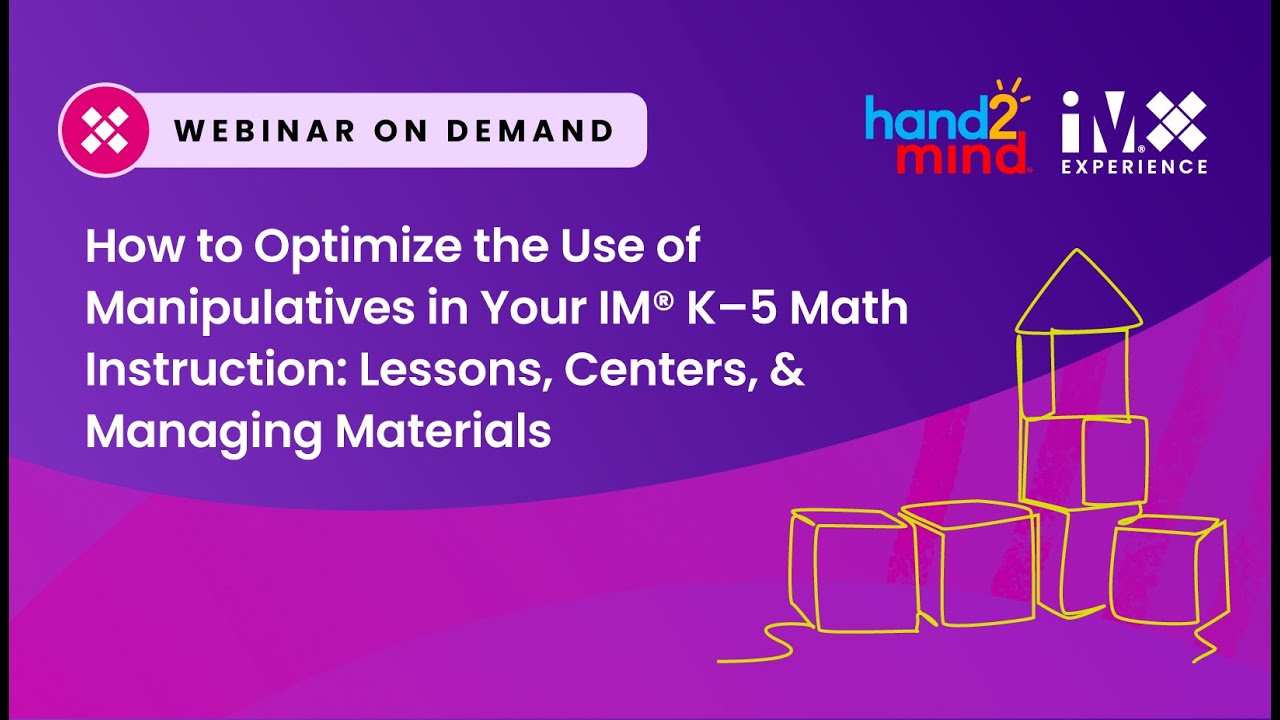 WEBINAR ON DEMAND

hand2mind®

iM® EXPERIENCE

How to Optimize the Use of Manipulatives in Your IM® K–5 Math Instruction: Lessons, Centers, & Managing Materials